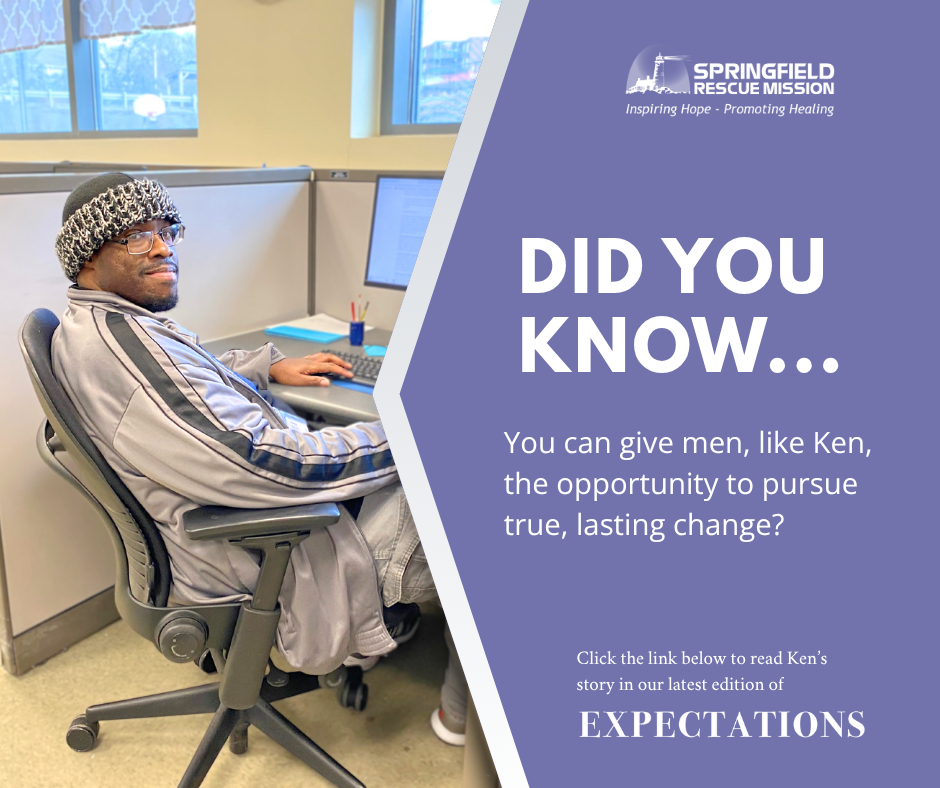 SPRINGFIELD RESCUE MISSION
Inspiring Hope - Promoting Healing

DID YOU KNOW...

You can give men, like Ken, the opportunity to pursue true, lasting change?

Click the link below to read Ken's story in our latest edition of

EXPECTATIONS